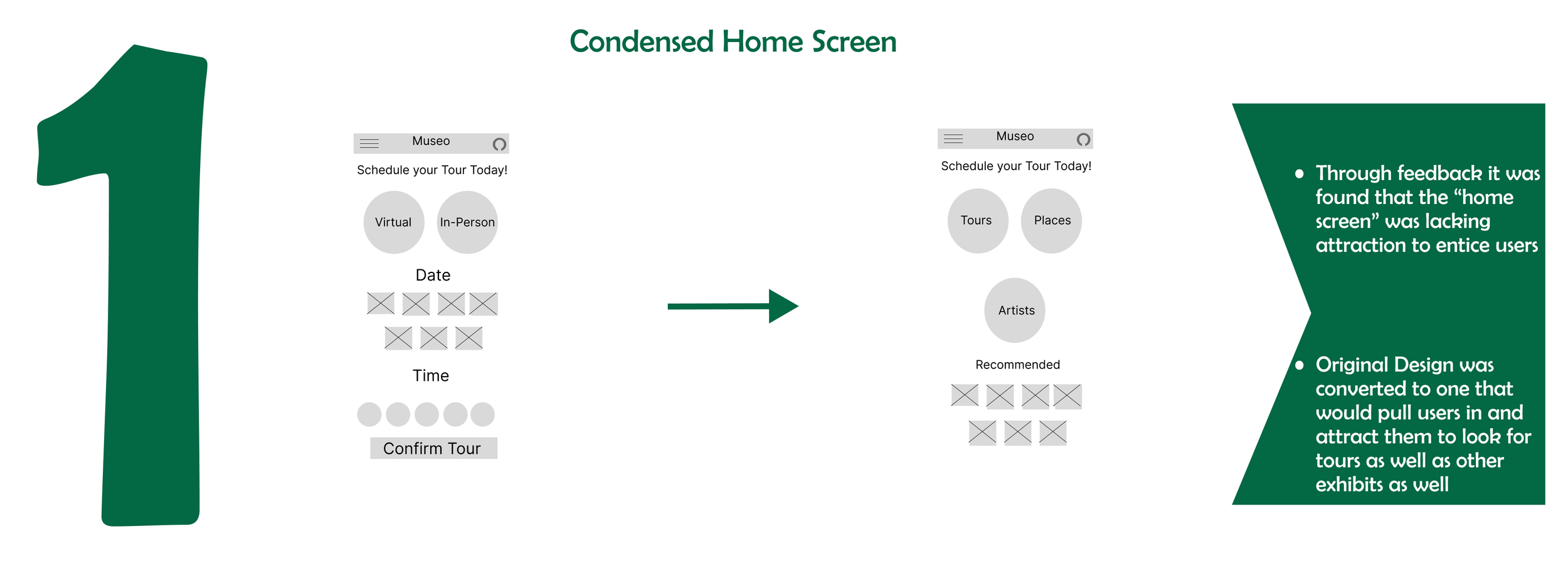 1

Condensed Home Screen

Museo

Schedule your Tour Today!

Virtual

In-Person

Date

Time

Confirm Tour

Museo

Schedule your Tour Today!

Tours

Places

Artists

Recommended

• Through feedback it was found that the “home screen” was lacking attraction to entice users

• Original Design was converted to one that would pull users in and attract them to look for tours as well as other exhibits as well